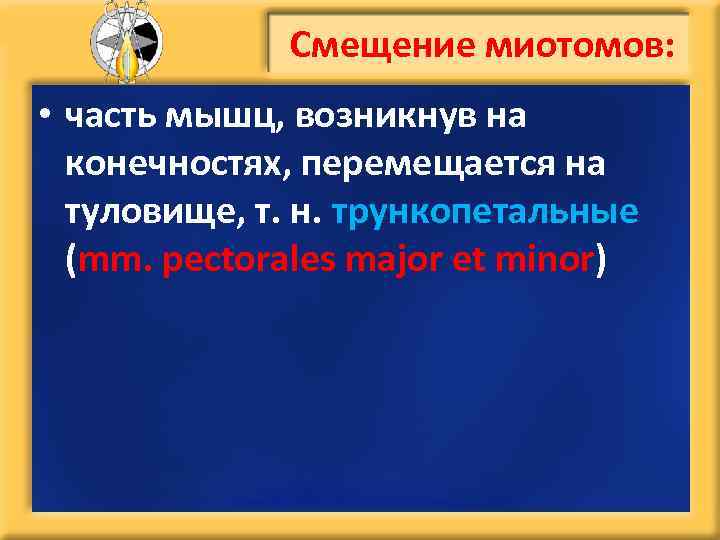 Смещение миотомов:

• часть мышц, возникнув на конечностях, перемещается на туловище, т. н. трункопетальные (mm. pectorales major et minor)